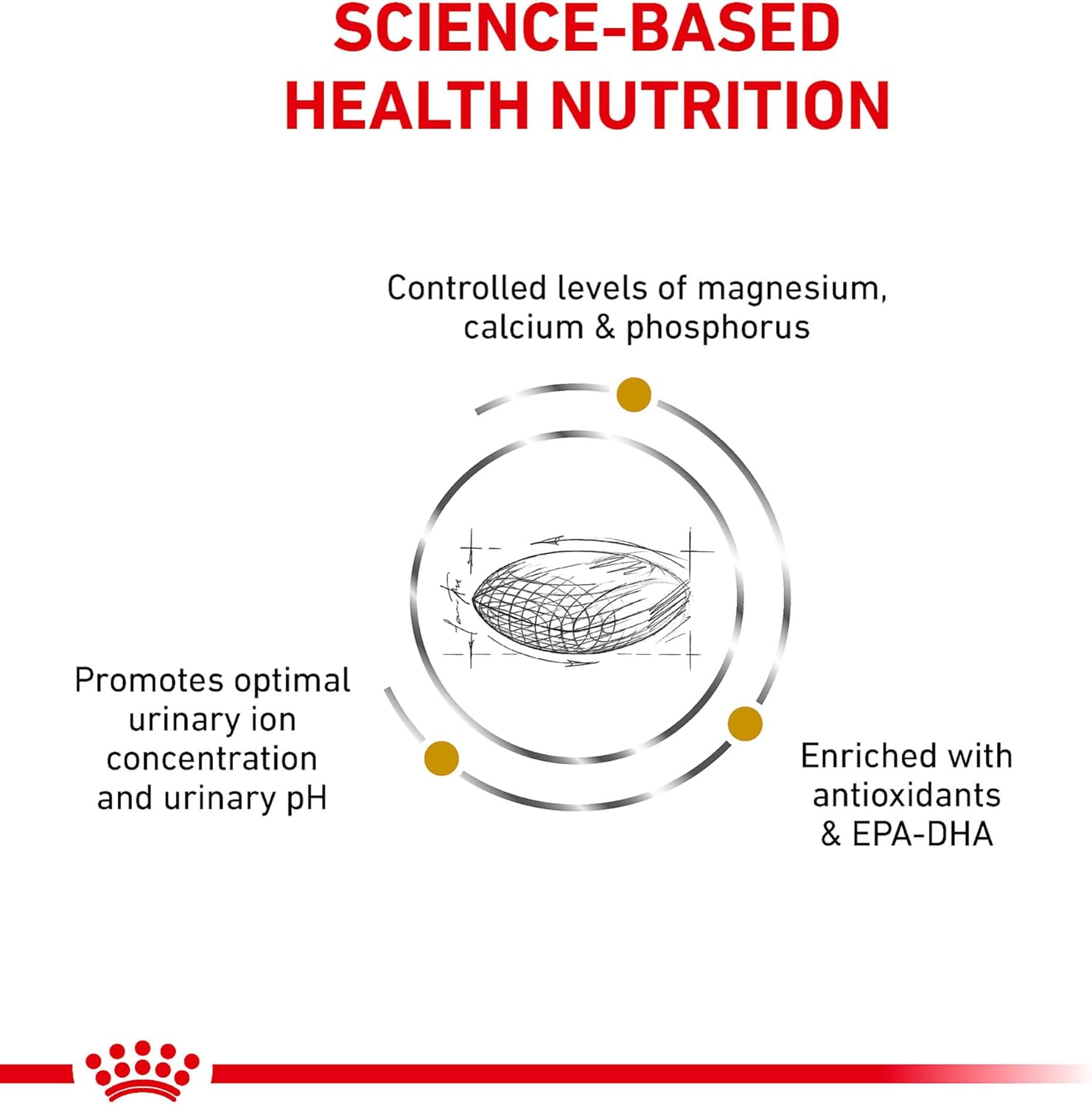 SCIENCE-BASED HEALTH NUTRITION

Controlled levels of magnesium, calcium & phosphorus

Promotes optimal urinary ion concentration and urinary pH

Enriched with antioxidants & EPA-DHA